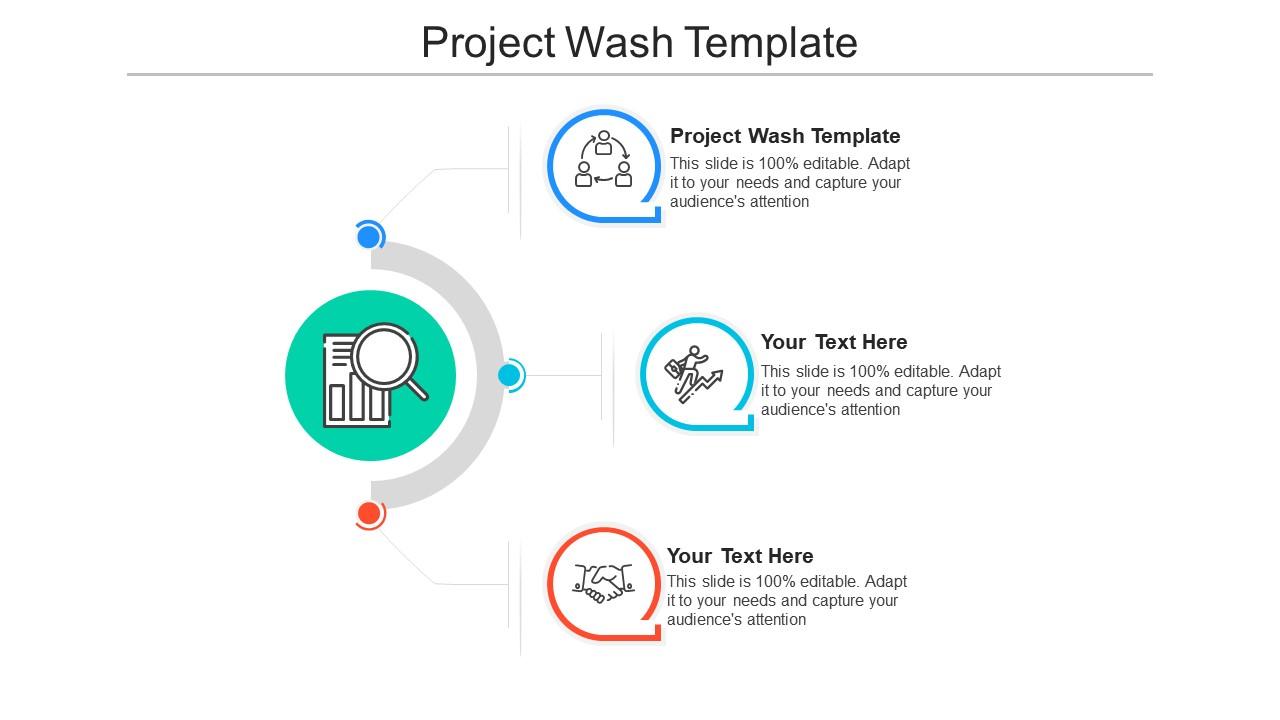 Project Wash Template

Project Wash Template
This slide is 100% editable. Adapt it to your needs and capture your audience's attention

Your Text Here
This slide is 100% editable. Adapt it to your needs and capture your audience's attention

Your Text Here
This slide is 100% editable. Adapt it to your needs and capture your audience's attention